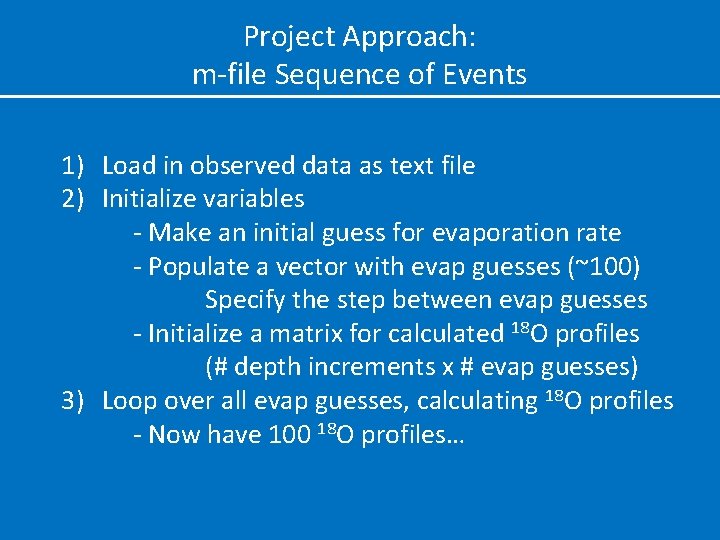 Project Approach:
m-file Sequence of Events

1) Load in observed data as text file
2) Initialize variables
- Make an initial guess for evaporation rate
- Populate a vector with evap guesses (~100)
Specify the step between evap guesses
- Initialize a matrix for calculated $^{18}O$ profiles
(# depth increments x # evap guesses)
3) Loop over all evap guesses, calculating $^{18}O$ profiles
- Now have 100 $^{18}O$ profiles…